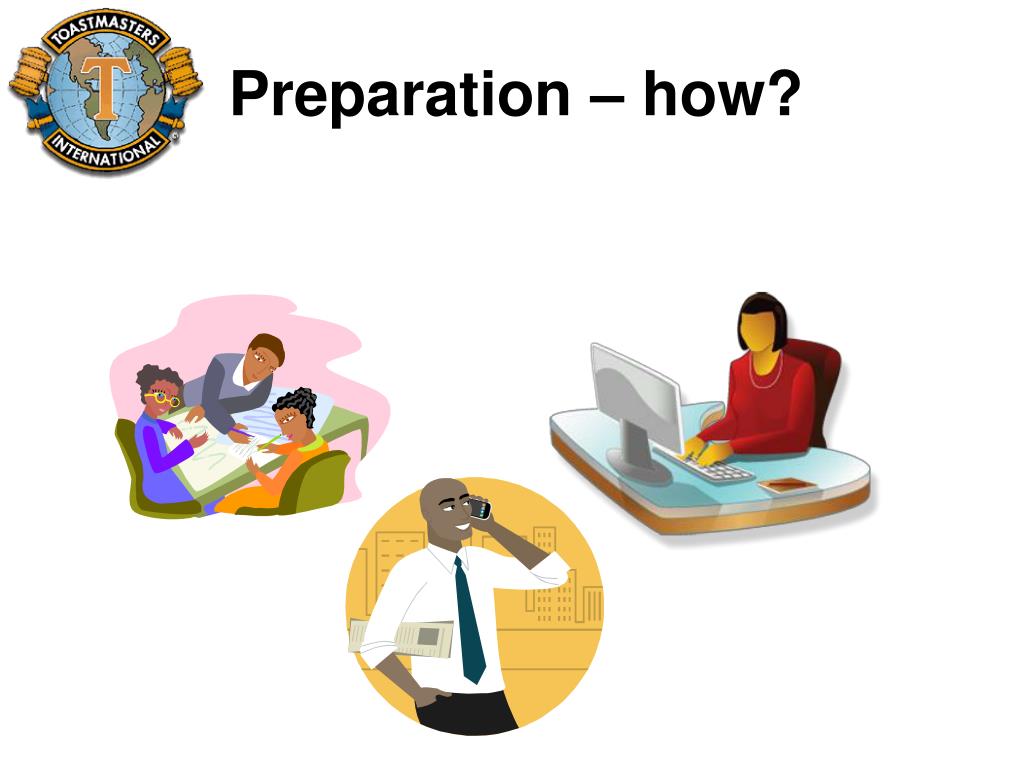 TOASTMASTERS
T
INTERNATIONAL

Preparation – how?